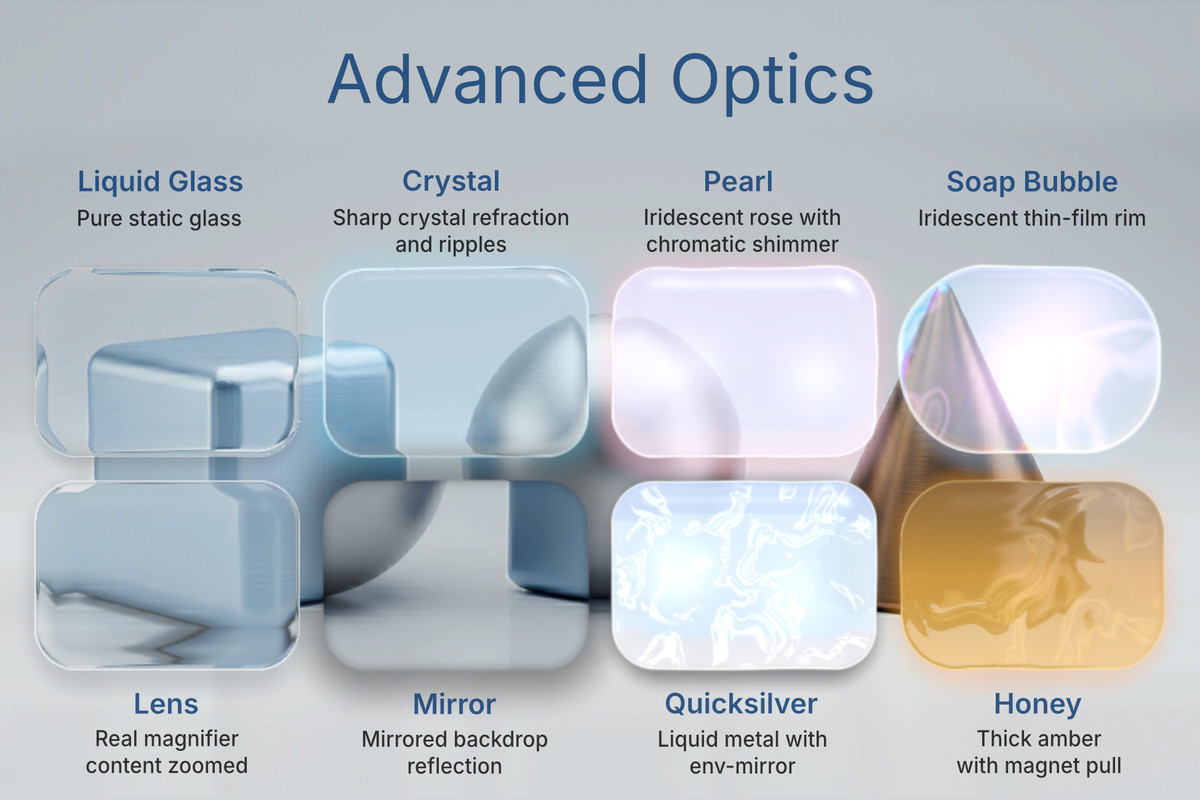 Advanced Optics

Liquid Glass
Pure static glass

Crystal
Sharp crystal refraction and ripples

Pearl
Iridescent rose with chromatic shimmer

Soap Bubble
Iridescent thin-film rim

Lens
Real magnifier content zoomed

Mirror
Mirrored backdrop reflection

Quicksilver
Liquid metal with env-mirror

Honey
Thick amber with magnet pull